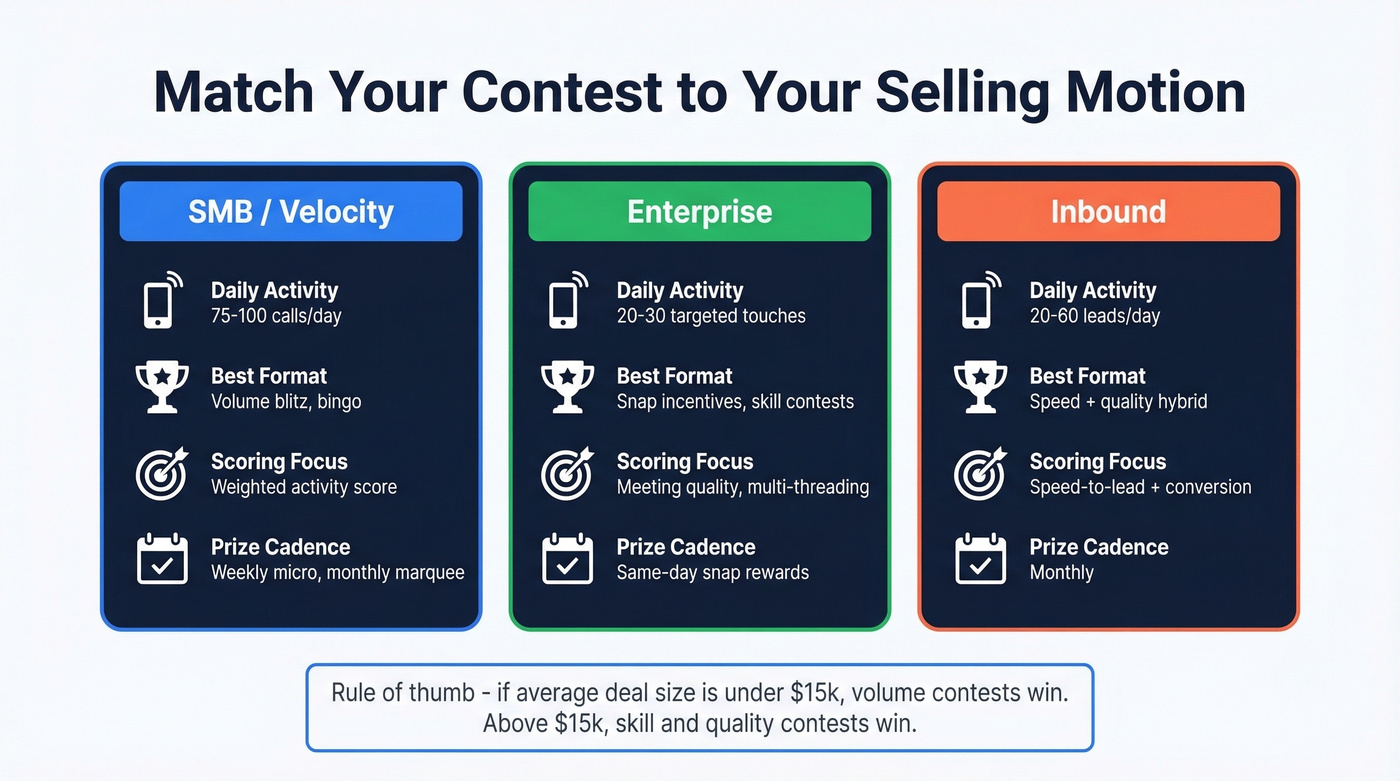 Match Your Contest to Your Selling Motion

SMB / Velocity

Daily Activity
75-100 calls/day

Best Format
Volume blitz, bingo

Scoring Focus
Weighted activity score

Prize Cadence
Weekly micro, monthly marquee

Enterprise

Daily Activity
20-30 targeted touches

Best Format
Snap incentives, skill contests

Scoring Focus
Meeting quality, multi-threading

Prize Cadence
Same-day snap rewards

Inbound

Daily Activity
20-60 leads/day

Best Format
Speed + quality hybrid

Scoring Focus
Speed-to-lead + conversion

Prize Cadence
Monthly

Rule of thumb - if average deal size is under \$15k, volume contests win. Above \$15k, skill and quality contests win.